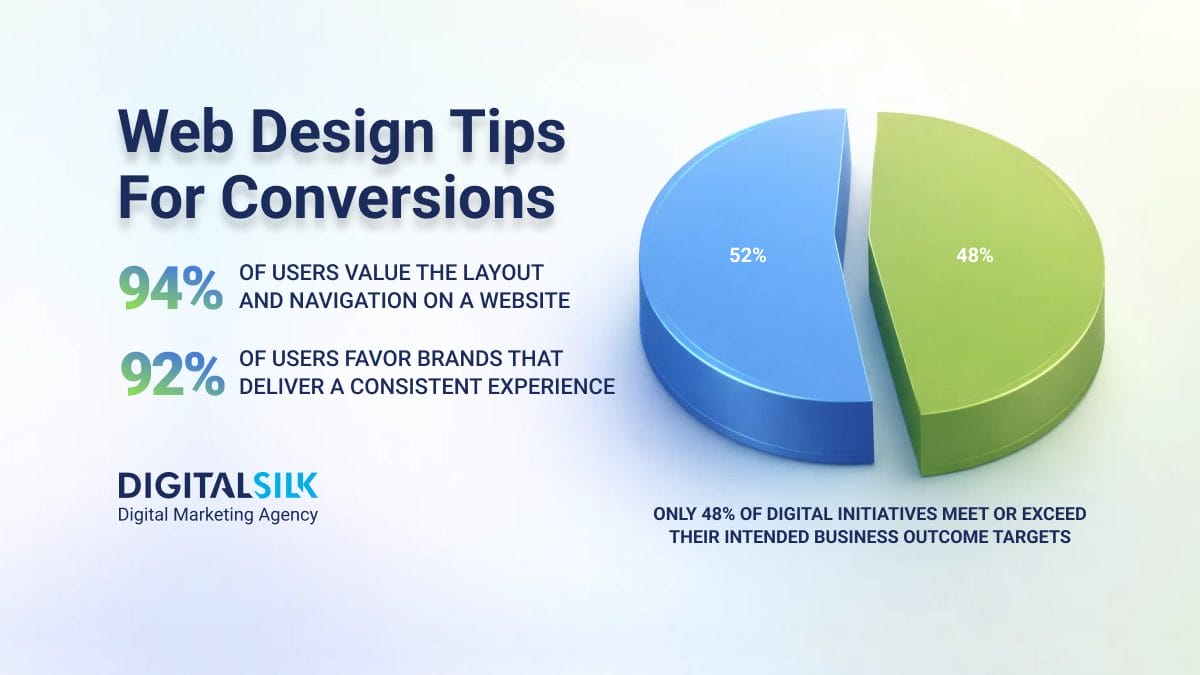 Web Design Tips For Conversions

94% OF USERS VALUE THE LAYOUT AND NAVIGATION ON A WEBSITE

92% OF USERS FAVOR BRANDS THAT DELIVER A CONSISTENT EXPERIENCE

DIGITALSILK
Digital Marketing Agency

52%

48%

ONLY 48% OF DIGITAL INITIATIVES MEET OR EXCEED THEIR INTENDED BUSINESS OUTCOME TARGETS